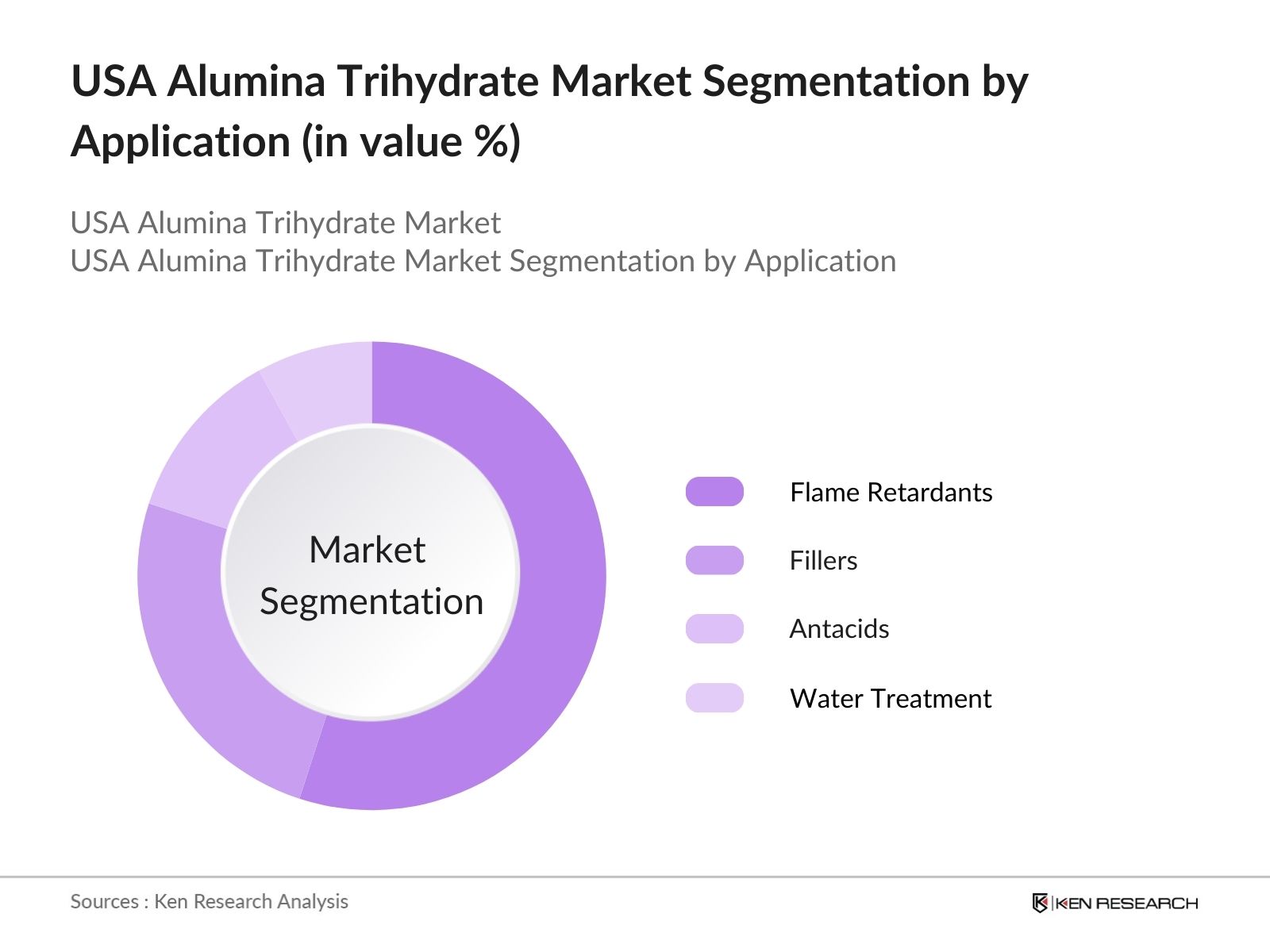 USA Alumina Trihydrate Market Segmentation by Application (in value %)

USA Alumina Trihydrate Market
USA Alumina Trihydrate Market Segmentation by Application

Market Segmentation

Flame Retardants

Fillers

Antacids

Water Treatment

Sources : Ken Research Analysis

KEN RESEARCH